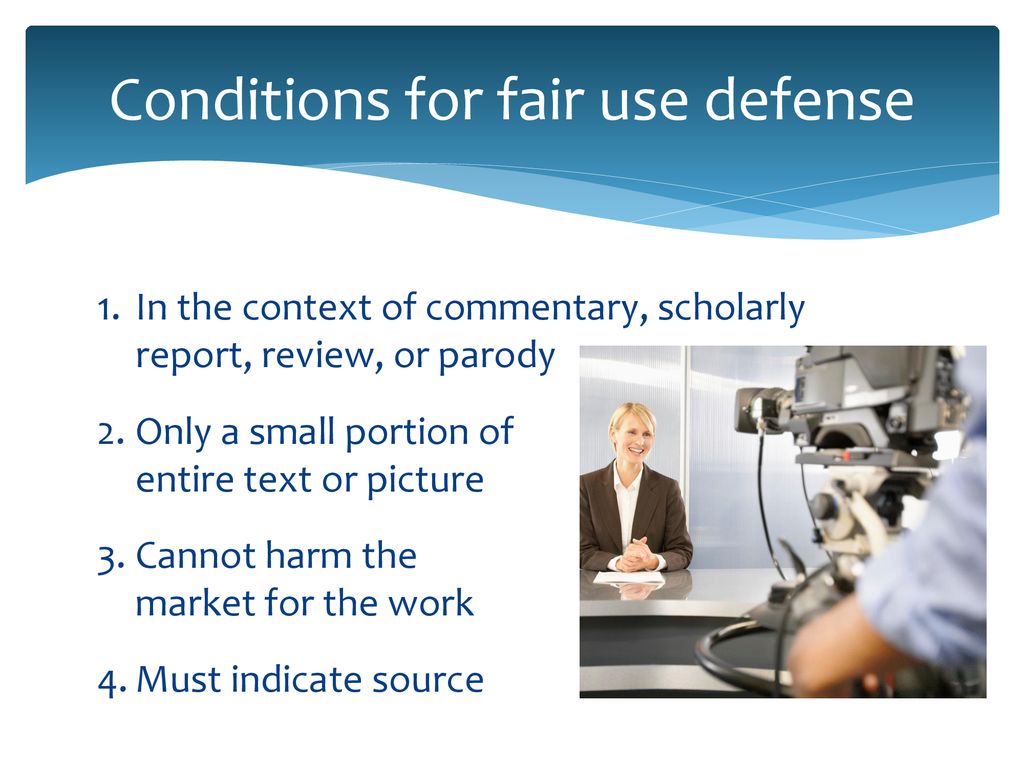 Conditions for fair use defense

1. In the context of commentary, scholarly report, review, or parody

2. Only a small portion of entire text or picture

3. Cannot harm the market for the work

4. Must indicate source